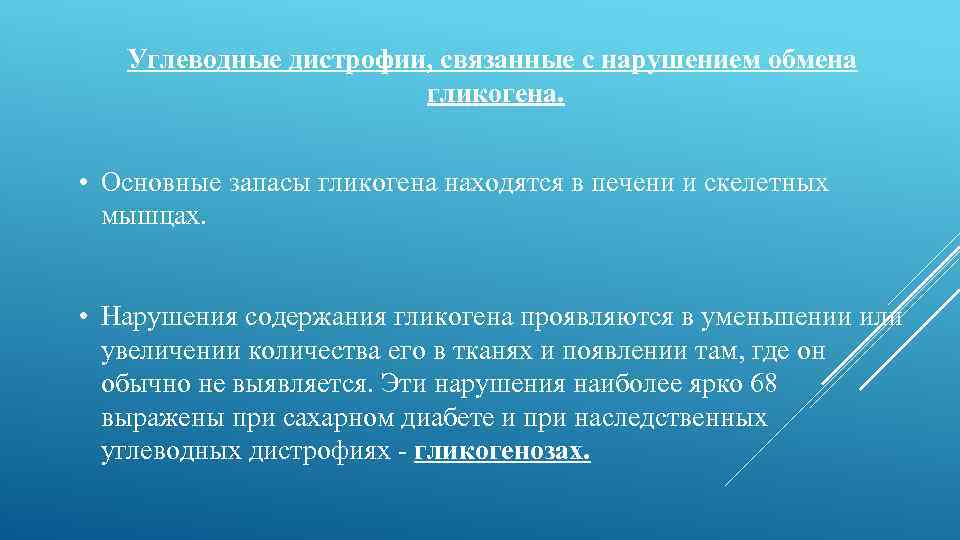 Углеводные дистрофии, связанные с нарушением обмена гликогена.

• Основные запасы гликогена находятся в печени и скелетных мышцах.

• Нарушения содержания гликогена проявляются в уменьшении или увеличении количества его в тканях и появлении там, где он обычно не выявляется. Эти нарушения наиболее ярко 68 выражены при сахарном диабете и при наследственных углеводных дистрофиях - гликогенозах.